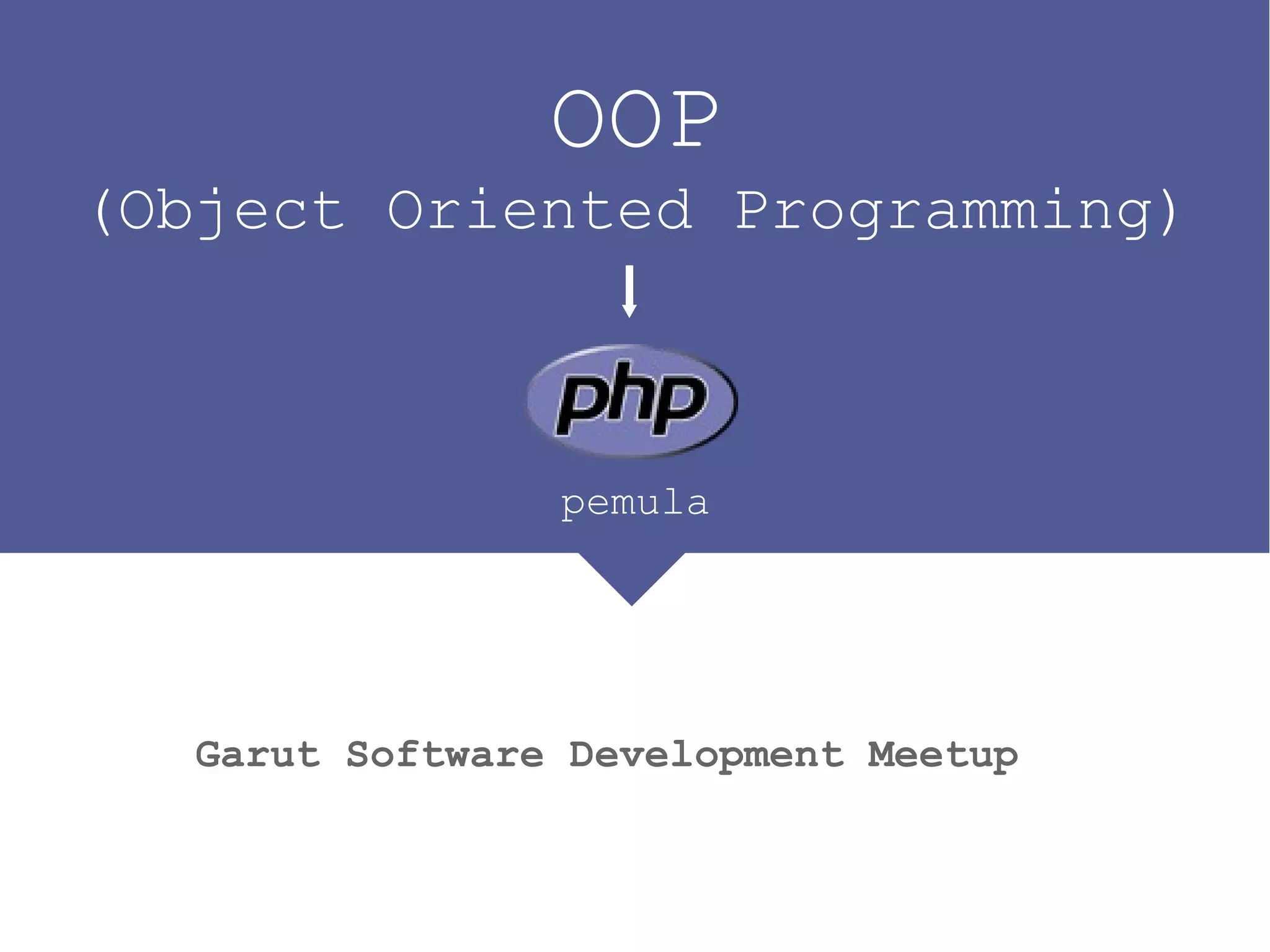 OOP
(Object Oriented Programming)

php

pemula

Garut Software Development Meetup